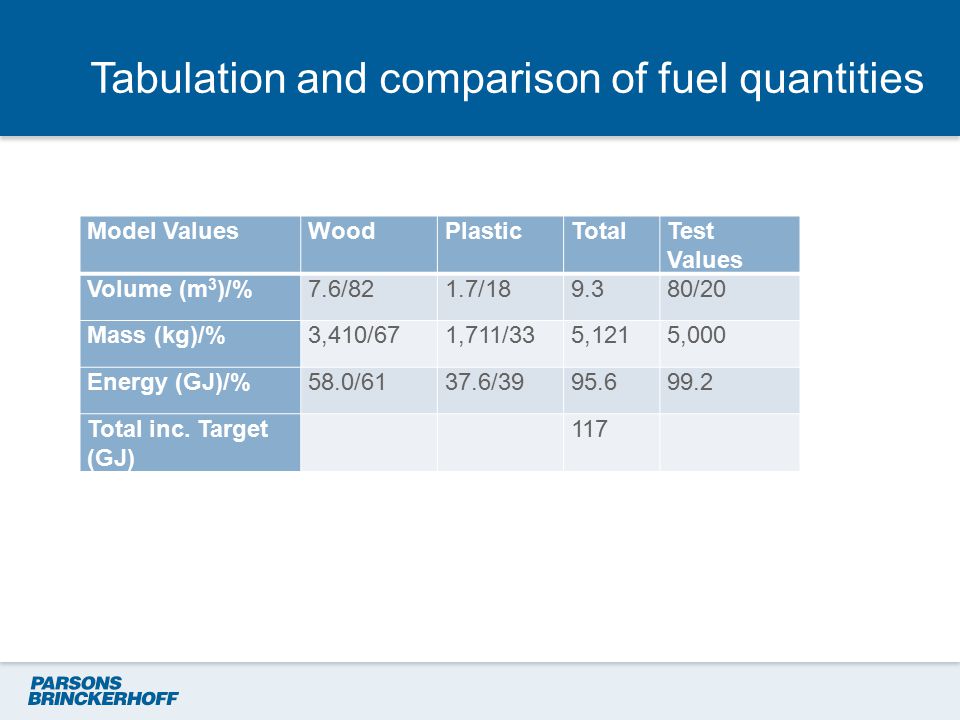 Tabulation and comparison of fuel quantities

| Model Values | Wood | Plastic | Total | Test Values |
|---|---|---|---|---|
| Volume ($m^3$)/% | 7.6/82 | 1.7/18 | 9.3 | 80/20 |
| Mass (kg)/% | 3,410/67 | 1,711/33 | 5,121 | 5,000 |
| Energy (GJ)/% | 58.0/61 | 37.6/39 | 95.6 | 99.2 |
| Total inc. Target (GJ) | | | 117 | |

PARSONS BRINCKERHOFF